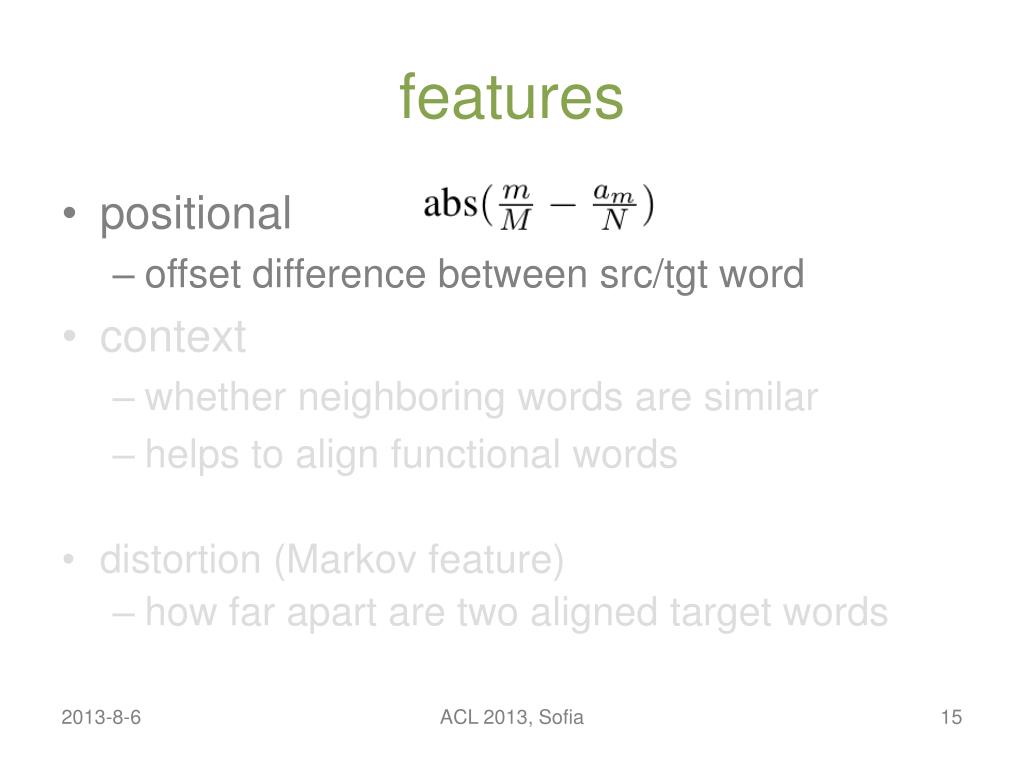 features

• positional $\text{abs}(\frac{m}{M} - \frac{a_m}{N})$

– offset difference between src/tgt word

• context

– whether neighboring words are similar

– helps to align functional words

• distortion (Markov feature)

– how far apart are two aligned target words

2013-8-6

ACL 2013, Sofia

15